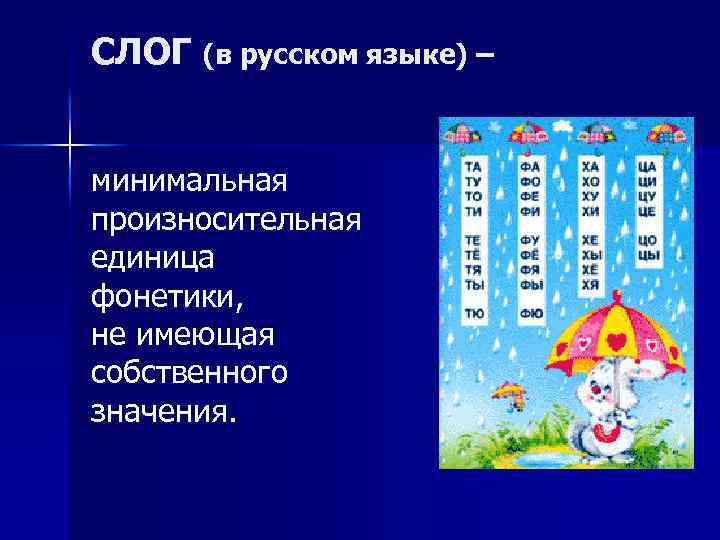 СЛОГ (в русском языке) –

минимальная произносительная единица фонетики, не имеющая собственного значения.

ТА
ТУ
ТО
ТИ

ТЕ
ТЁ
ТЯ
ТЫ

ТЮ

ФА
ФО
ФЕ
ФИ

ФУ
ФЁ
ФЯ
ФЫ

ФЮ

ХА
ХО
ХУ
ХИ

ХЕ
ХЫ
ХЁ
ХЯ

ЦА
ЦИ
ЦУ
ЦЕ

ЦО
ЦЫ